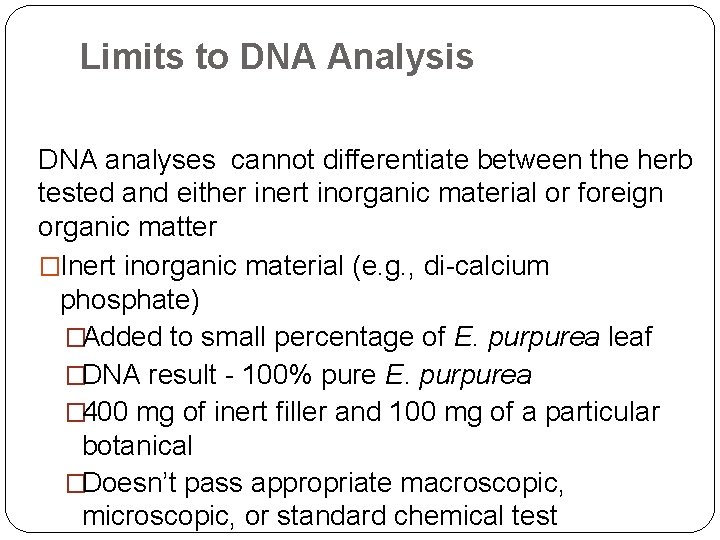 Limits to DNA Analysis

DNA analyses cannot differentiate between the herb tested and either inert inorganic material or foreign organic matter

□Inert inorganic material (e.g., di-calcium phosphate)

□Added to small percentage of E. purpurea leaf

□DNA result - 100% pure E. purpurea

□400 mg of inert filler and 100 mg of a particular botanical

□Doesn't pass appropriate macroscopic, microscopic, or standard chemical test